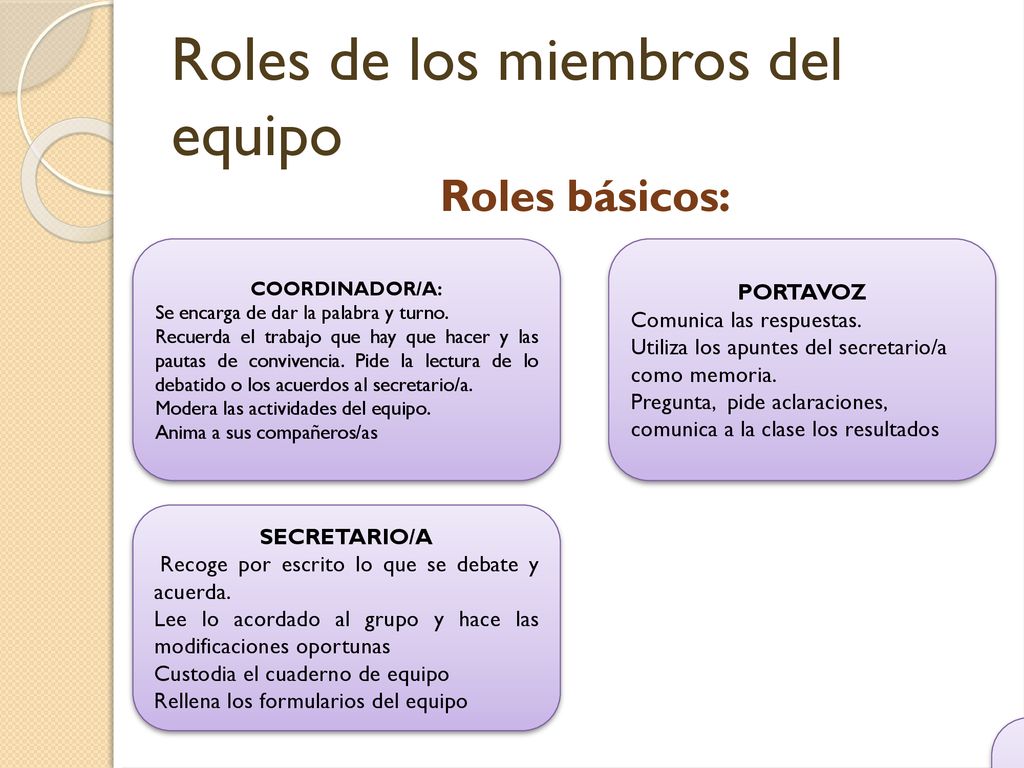 Roles de los miembros del equipo

Roles básicos:

COORDINADOR/A:
Se encarga de dar la palabra y turno.
Recuerda el trabajo que hay que hacer y las pautas de convivencia. Pide la lectura de lo debatido o los acuerdos al secretario/a.
Modera las actividades del equipo.
Anima a sus compañeros/as

PORTAVOZ
Comunica las respuestas.
Utiliza los apuntes del secretario/a como memoria.
Pregunta, pide aclaraciones, comunica a la clase los resultados

SECRETARIO/A
Recoge por escrito lo que se debate y acuerda.
Lee lo acordado al grupo y hace las modificaciones oportunas
Custodia el cuaderno de equipo
Rellena los formularios del equipo